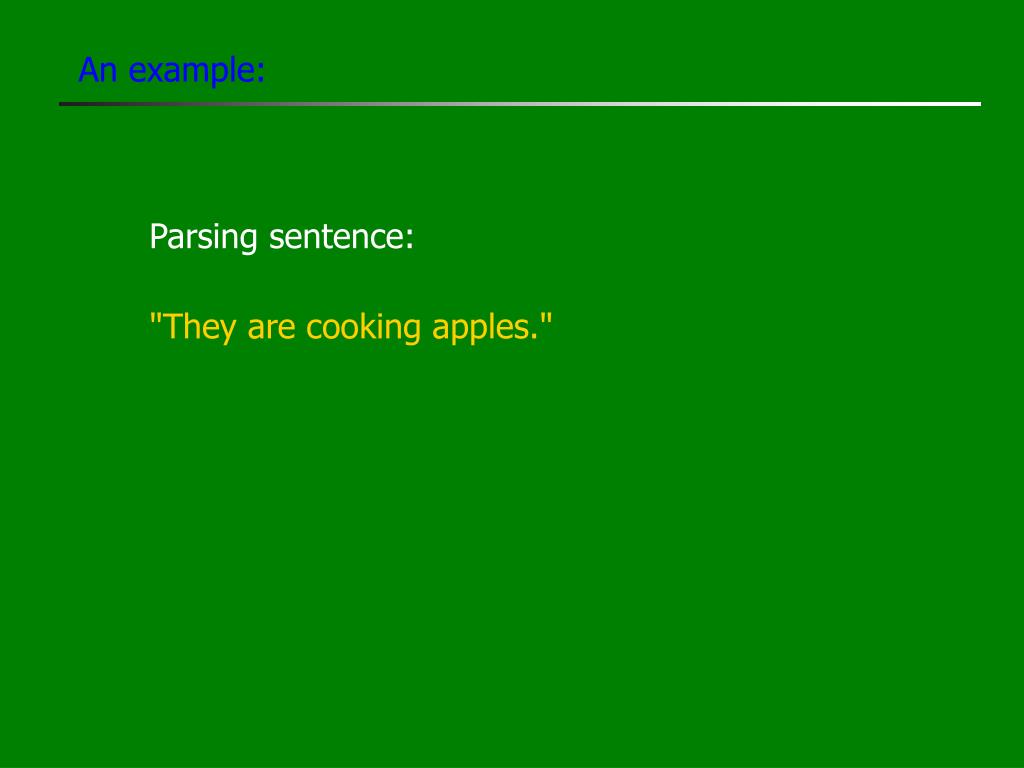 An example:

Parsing sentence:

"They are cooking apples."